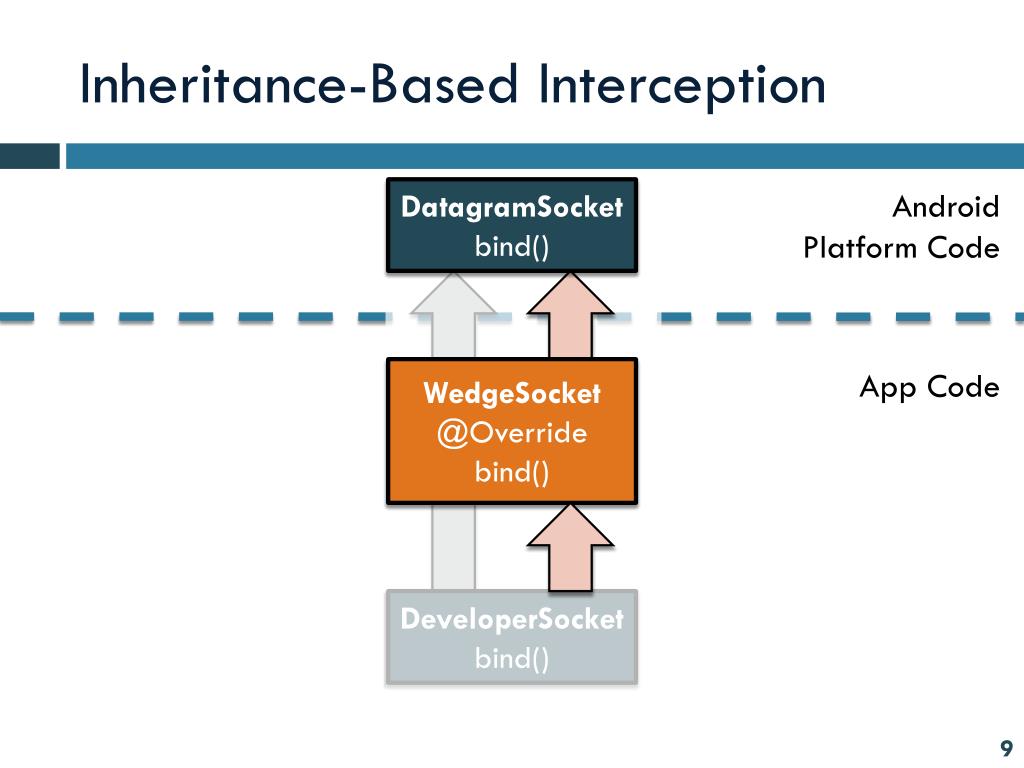 Inheritance-Based Interception

DatagramSocket
bind()

Android
Platform Code

WedgeSocket
@Override
bind()

App Code

DeveloperSocket
bind()

9